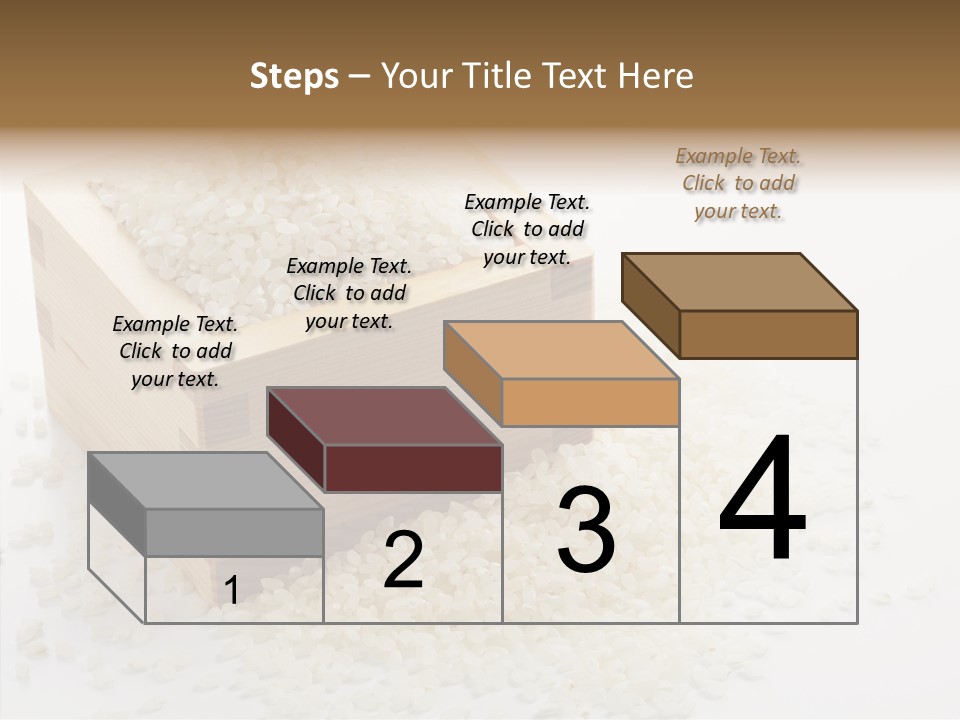 Steps – Your Title Text Here

Example Text. Click to add your text.

Example Text. Click to add your text.

Example Text. Click to add your text.

Example Text. Click to add your text.

1

2

3

4